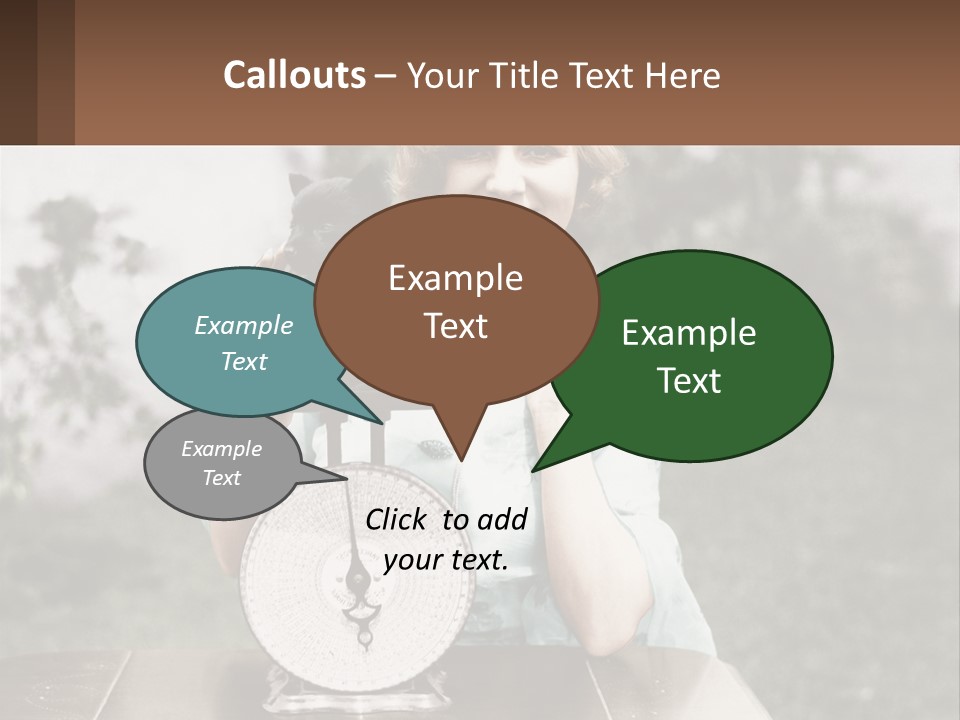 Callouts – Your Title Text Here

Example Text

Example Text

Example Text

Example Text

Click to add your text.